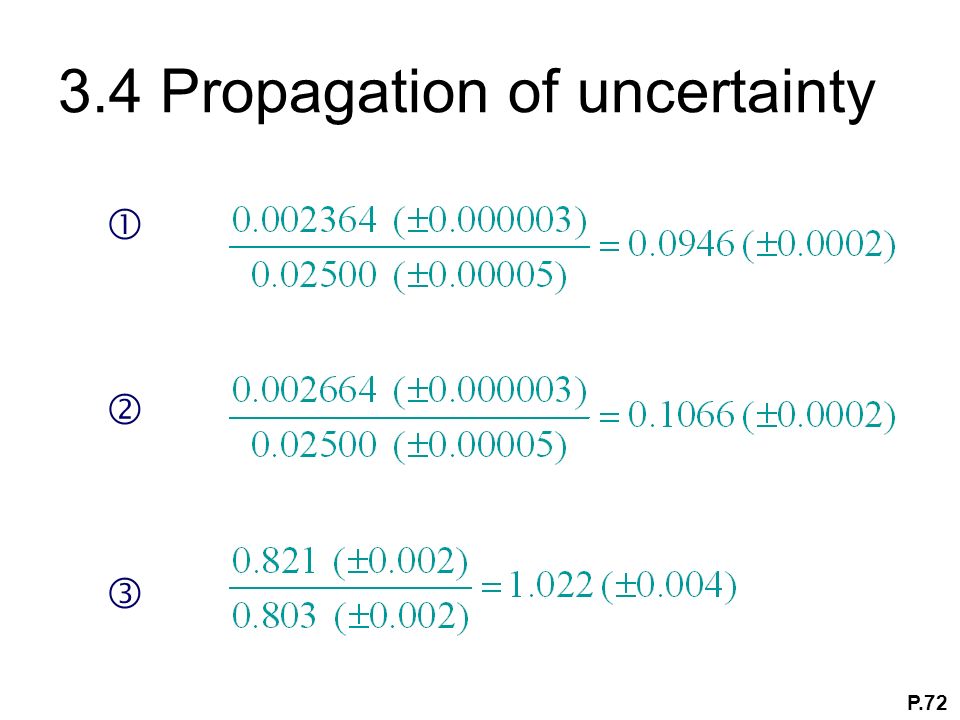 3.4 Propagation of uncertainty

① $\frac{0.002364\ (\pm 0.000003)}{0.02500\ (\pm 0.00005)} = 0.0946\ (\pm 0.0002)$

② $\frac{0.002664\ (\pm 0.000003)}{0.02500\ (\pm 0.00005)} = 0.1066\ (\pm 0.0002)$

③ $\frac{0.821\ (\pm 0.002)}{0.803\ (\pm 0.002)} = 1.022\ (\pm 0.004)$

P.72